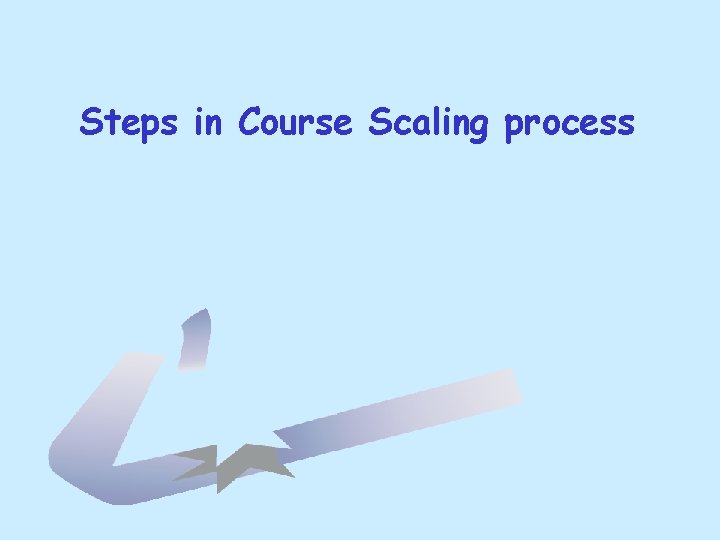 Steps in Course Scaling process